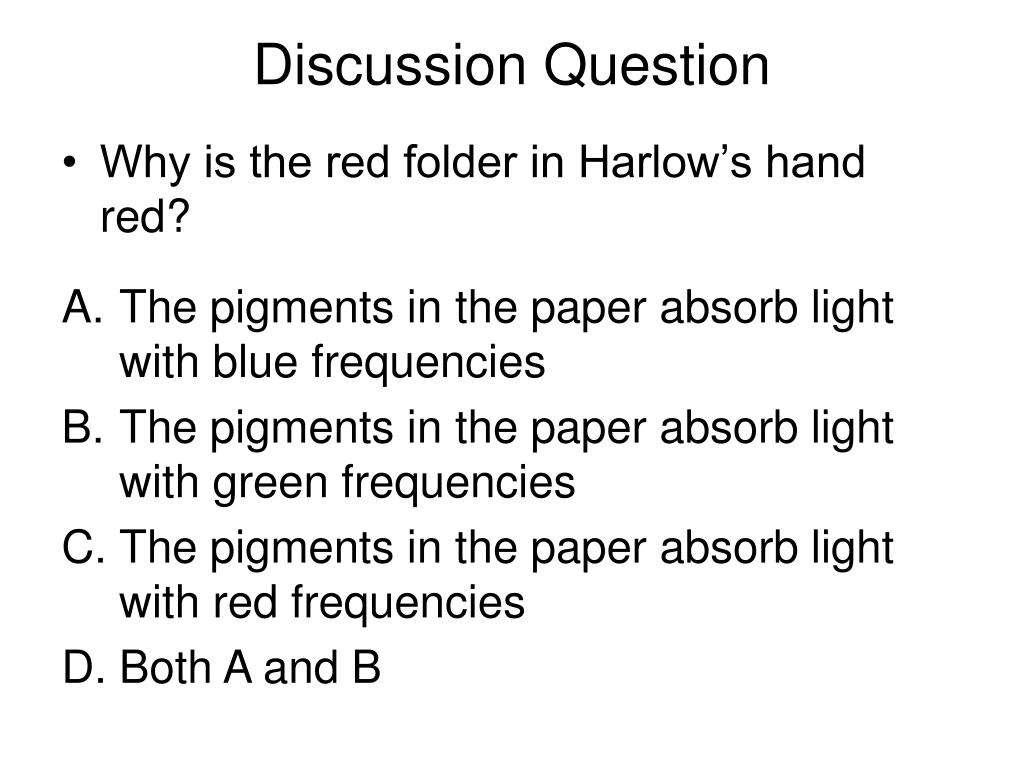 Discussion Question

• Why is the red folder in Harlow’s hand red?

A. The pigments in the paper absorb light with blue frequencies
B. The pigments in the paper absorb light with green frequencies
C. The pigments in the paper absorb light with red frequencies
D. Both A and B